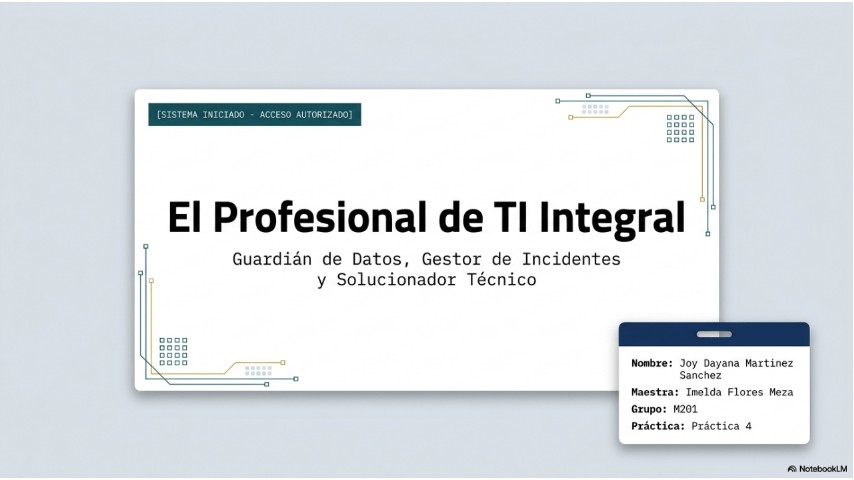 [SISTEMA INICIADO - ACCESO AUTORIZADO]

El Profesional de TI Integral

Guardián de Datos, Gestor de Incidentes y Solucionador Técnico

Nombre: Joy Dayana Martinez Sanchez
Maestra: Imelda Flores Meza
Grupo: M201
Práctica: Práctica 4

NotebookLM